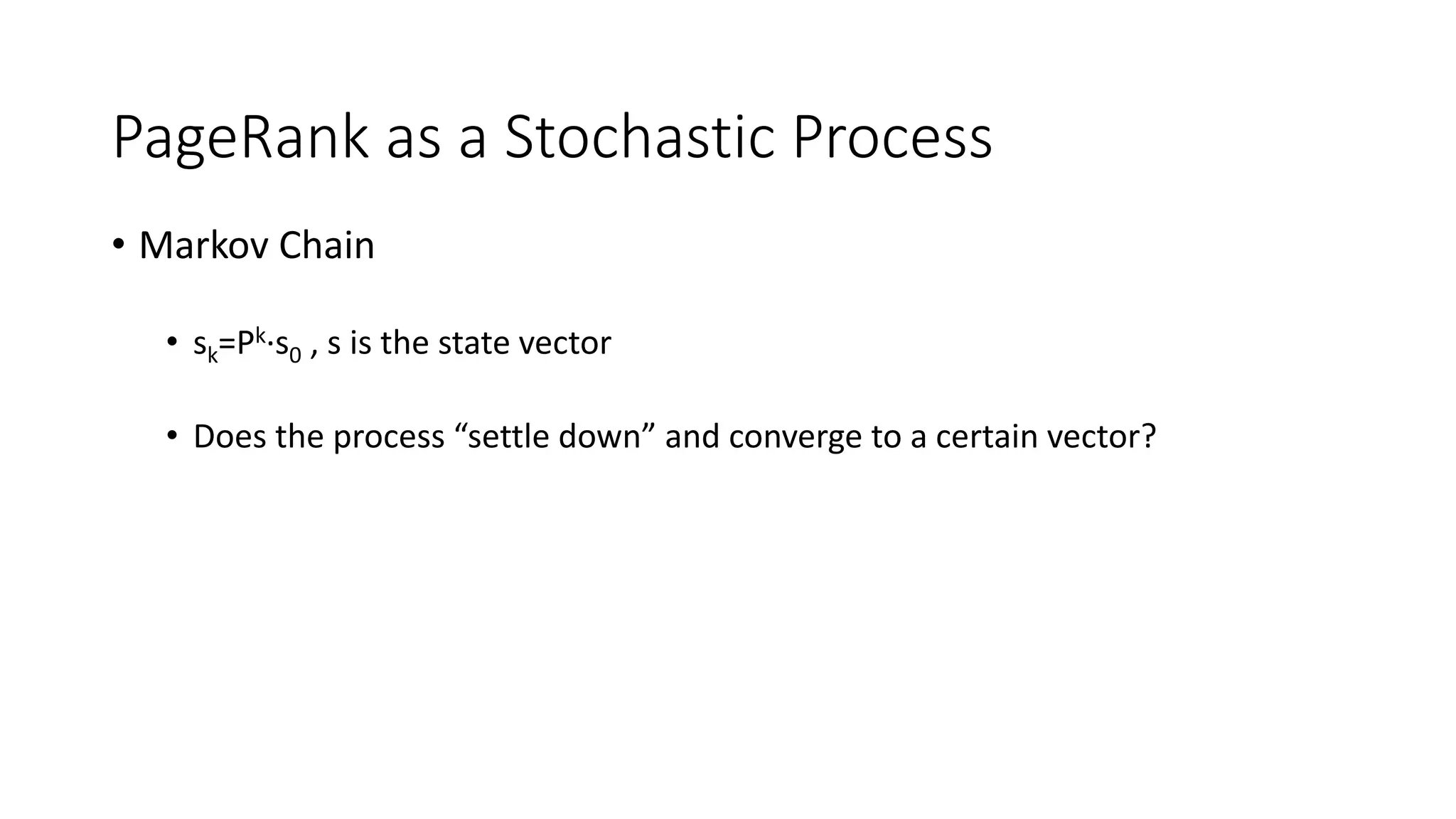 PageRank as a Stochastic Process

• Markov Chain

• $s_k=P^k \cdot s_0$ , s is the state vector

• Does the process “settle down” and converge to a certain vector?